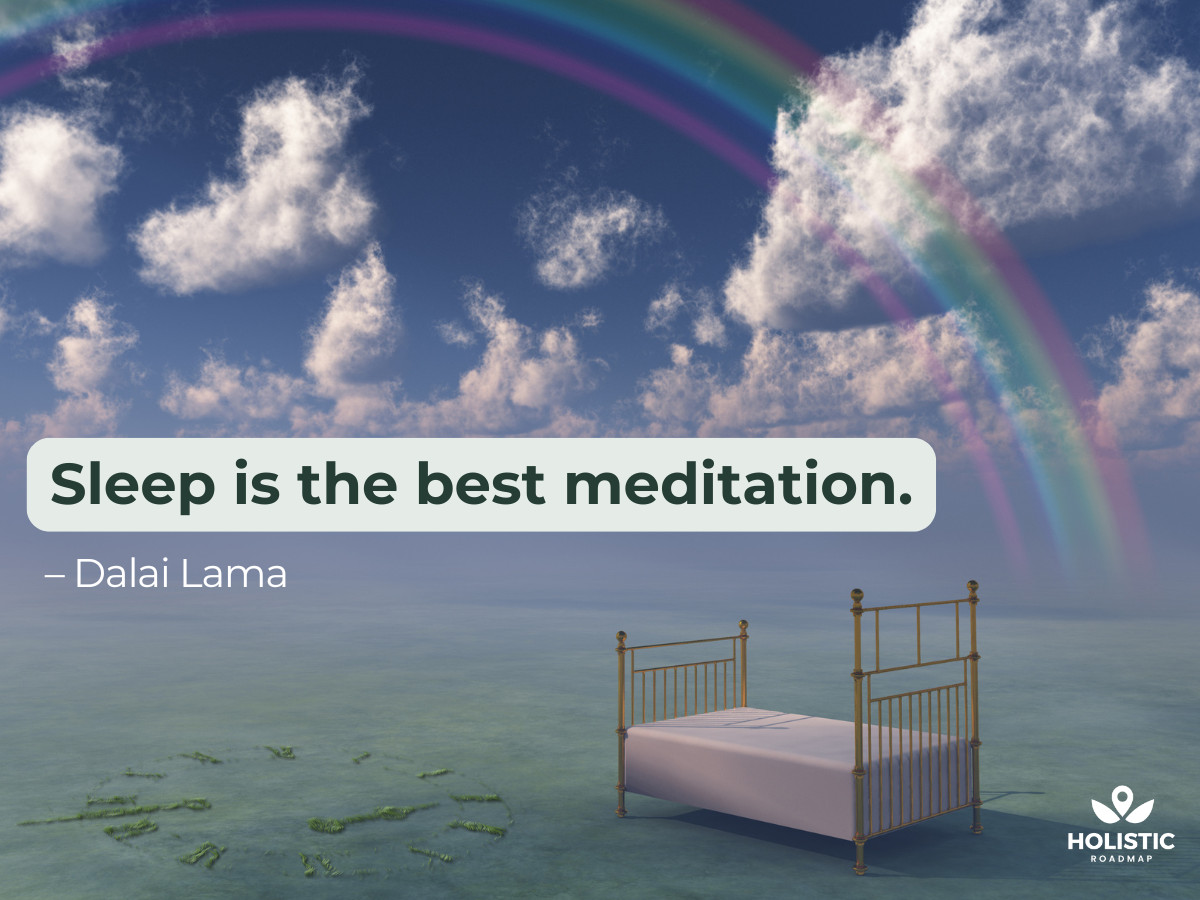 Sleep is the best meditation.

– Dalai Lama

HOLISTIC
ROADMAP